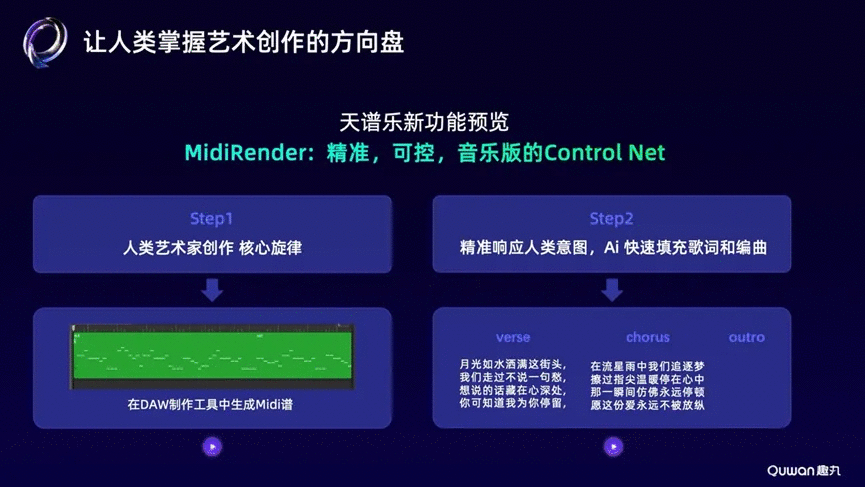 让人类掌握艺术创作的方向盘

天谱乐新功能预览
MidiRender：精准，可控，音乐版的Control Net

Step1
人类艺术家创作 核心旋律

在DAW制作工具中生成Midi谱

Step2
精准响应人类意图，Ai 快速填充歌词和编曲

verse
月光如水洒满这街头，
我们走过不说一句愁，
想说的话藏在心深处，
你可知道我为你停留，

chorus
在流星雨中我们追逐梦
擦过指尖温暖停在心中
那一瞬间仿佛永远停顿
愿这份爱永远不被放纵

outro

Quwan 趣丸